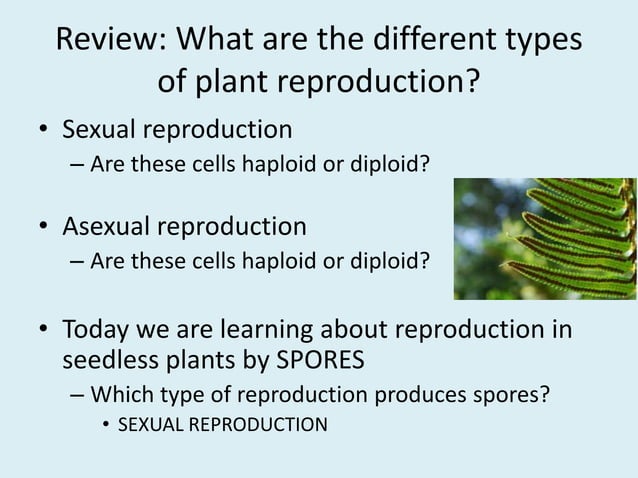 Review: What are the different types of plant reproduction?

• Sexual reproduction
– Are these cells haploid or diploid?

• Asexual reproduction
– Are these cells haploid or diploid?

• Today we are learning about reproduction in seedless plants by SPORES
– Which type of reproduction produces spores?
• SEXUAL REPRODUCTION